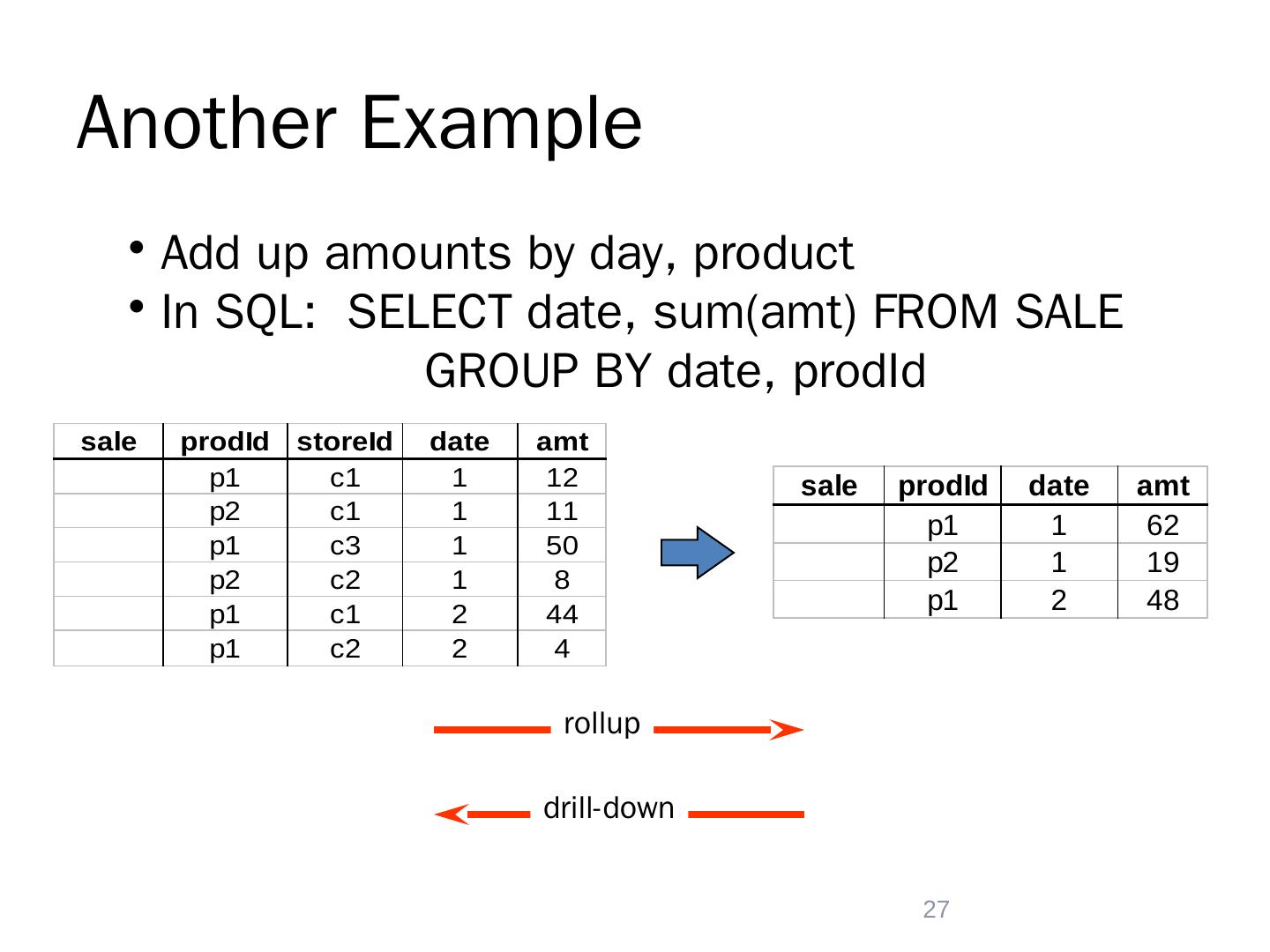 Another Example

• Add up amounts by day, product
• In SQL: SELECT date, sum(amt) FROM SALE GROUP BY date, prodId

| sale | prodId | storeId | date | amt |
|---|---|---|---|---|
| | p1 | c1 | 1 | 12 |
| | p2 | c1 | 1 | 11 |
| | p1 | c3 | 1 | 50 |
| | p2 | c2 | 1 | 8 |
| | p1 | c1 | 2 | 44 |
| | p1 | c2 | 2 | 4 |

| sale | prodId | date | amt |
|---|---|---|---|
| | p1 | 1 | 62 |
| | p2 | 1 | 19 |
| | p1 | 2 | 48 |

rollup

drill-down

27